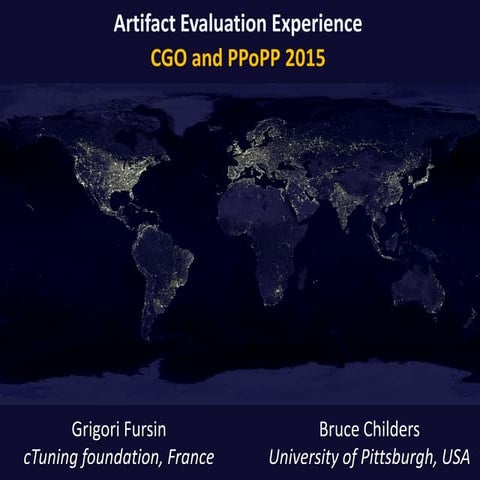 Artifact Evaluation Experience
CGO and PPoPP 2015

Grigori Fursin
cTuning foundation, France

Bruce Childers
University of Pittsburgh, USA